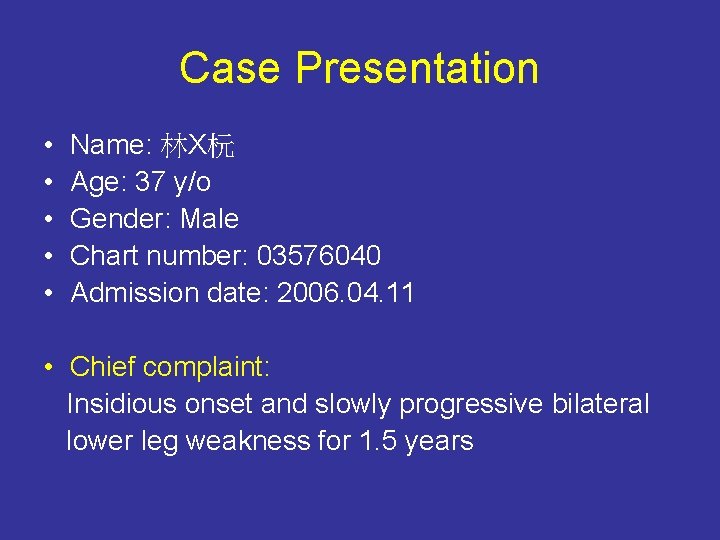 Case Presentation

• Name: 林X杬
• Age: 37 y/o
• Gender: Male
• Chart number: 03576040
• Admission date: 2006.04.11

• Chief complaint:
Insidious onset and slowly progressive bilateral lower leg weakness for 1.5 years